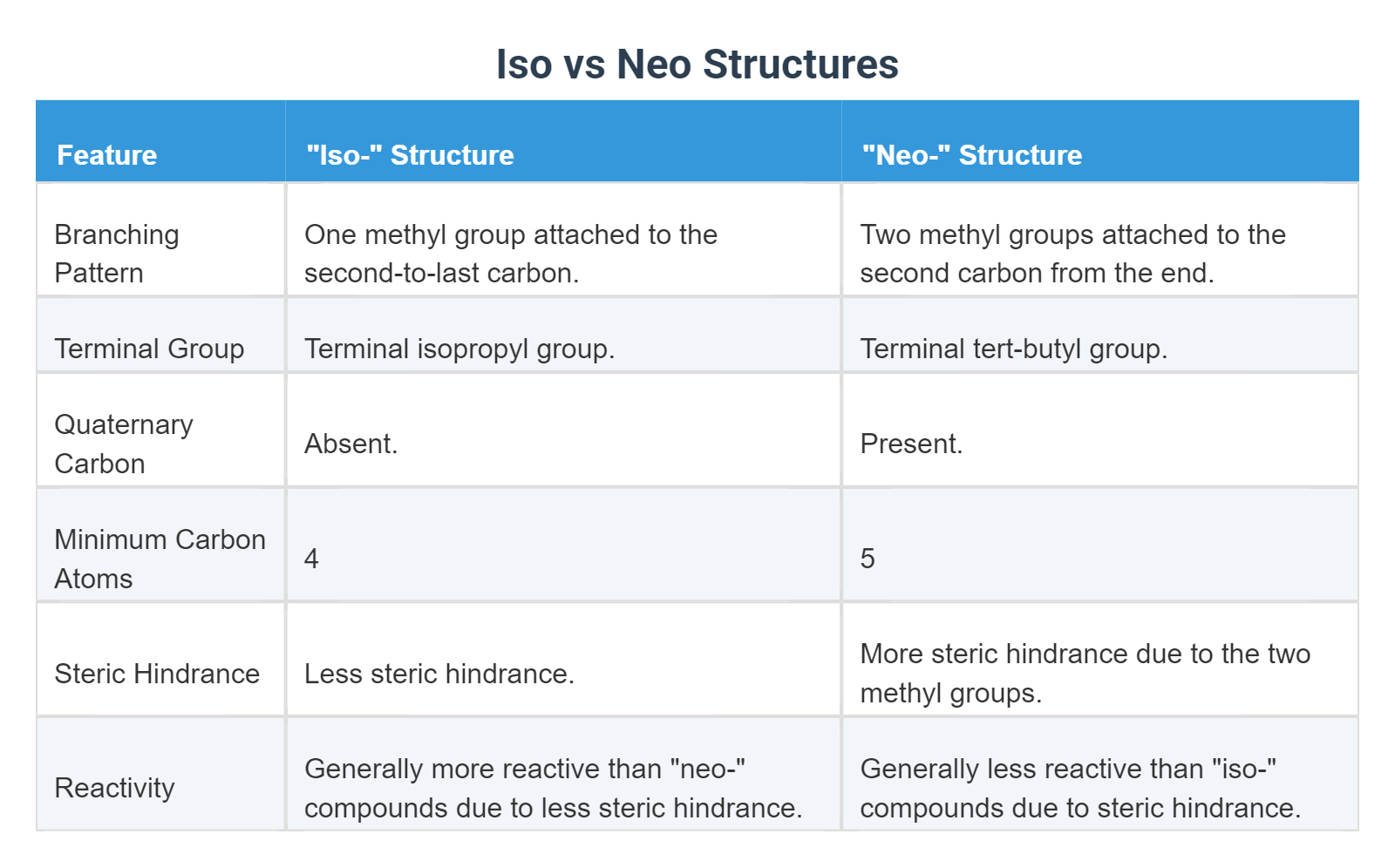 Iso vs Neo Structures

| Feature | "Iso-" Structure | "Neo-" Structure |
|---|---|---|
| Branching Pattern | One methyl group attached to the second-to-last carbon. | Two methyl groups attached to the second carbon from the end. |
| Terminal Group | Terminal isopropyl group. | Terminal tert-butyl group. |
| Quaternary Carbon | Absent. | Present. |
| Minimum Carbon Atoms | 4 | 5 |
| Steric Hindrance | Less steric hindrance. | More steric hindrance due to the two methyl groups. |
| Reactivity | Generally more reactive than "neo-" compounds due to less steric hindrance. | Generally less reactive than "iso-" compounds due to steric hindrance. |